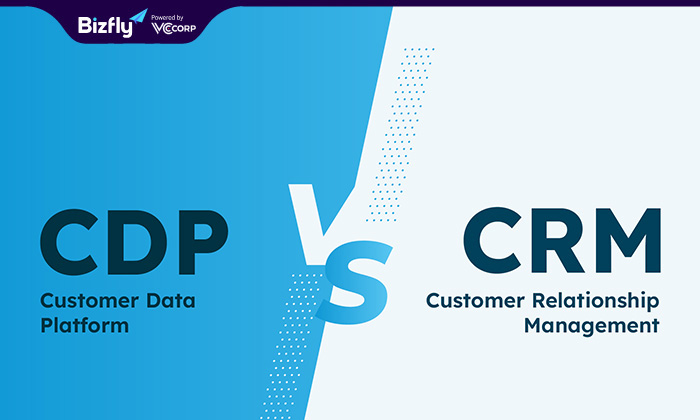 Bizfly Powered by VCCORP

CDP
Customer Data Platform

VS

CRM
Customer Relationship Management